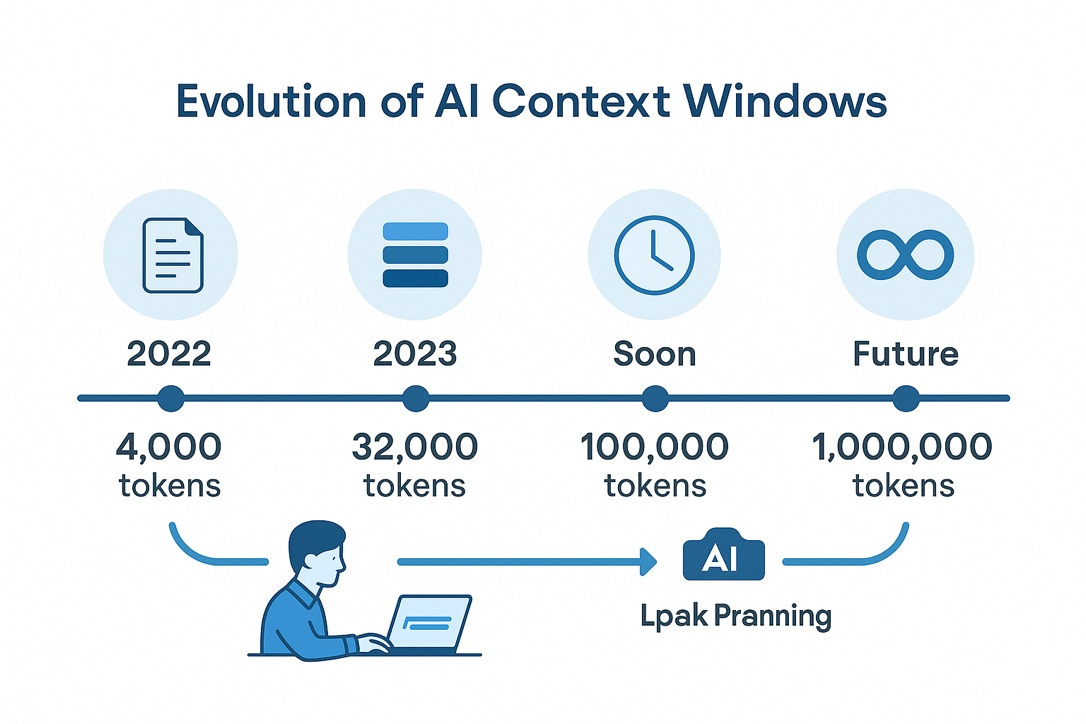 Evolution of AI Context Windows

2022

4,000 tokens

2023

32,000 tokens

Soon

100,000 tokens

Future

1,000,000 tokens

AI

Lpak Pranning